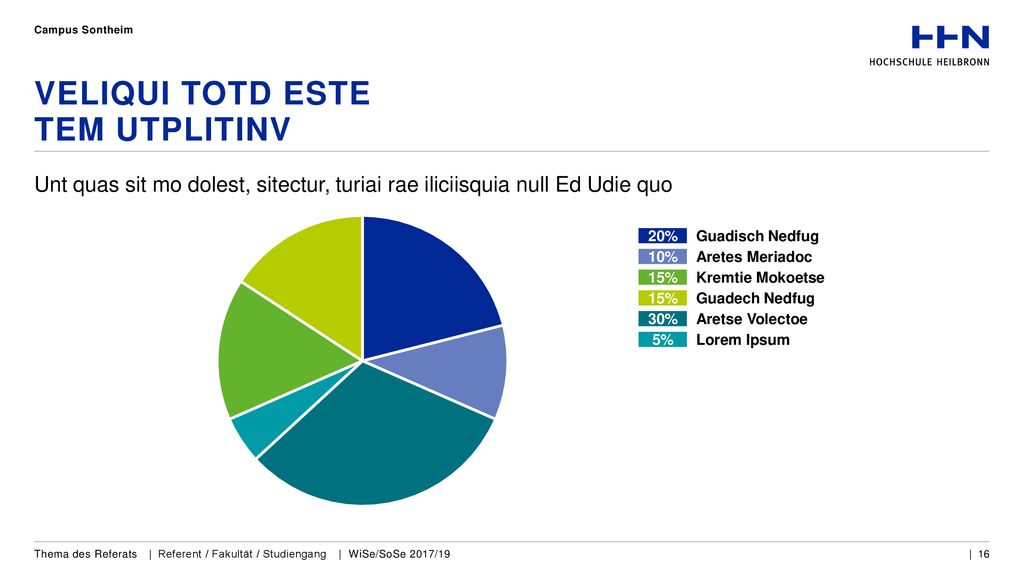 Campus Sontheim

HHN
HOCHSCHULE HEILBRONN

VELIQUI TOTD ESTE
TEM UTPLITINV

Unt quas sit mo dolest, sitectur, turiai rae iliciisquia null Ed Udie quo

20% Guadisch Nedfug
10% Aretes Meriadoc
15% Kremtie Mokoetse
15% Guadech Nedfug
30% Aretse Volectoe
5% Lorem Ipsum

Thema des Referats | Referent / Fakultät / Studiengang | WiSe/SoSe 2017/19 | 16